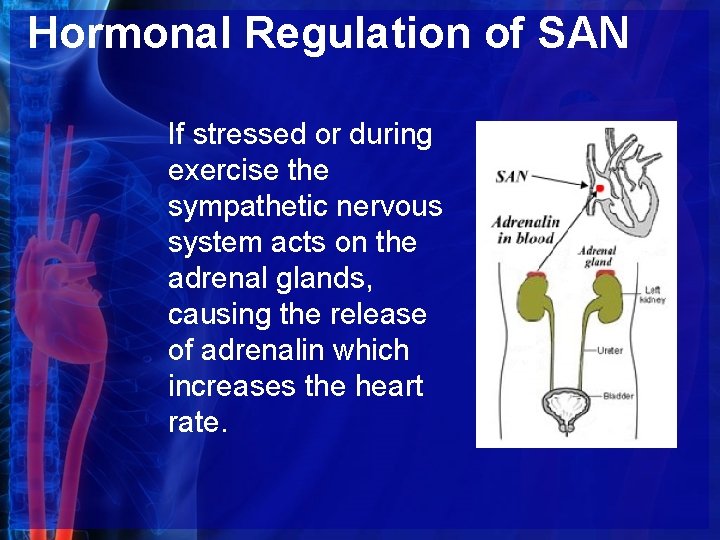 Hormonal Regulation of SAN

If stressed or during exercise the sympathetic nervous system acts on the adrenal glands, causing the release of adrenalin which increases the heart rate.

SAN

Adrenalin in blood

Adrenal gland

Left kidney

Ureter

Bladder